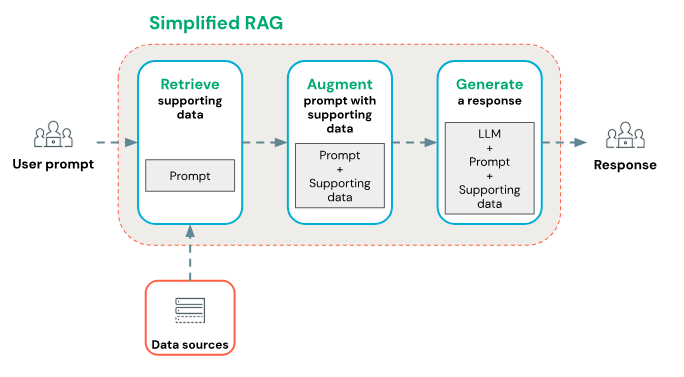 Simplified RAG

User prompt

Retrieve supporting data

Prompt

Augment prompt with supporting data

Prompt + Supporting data

Generate a response

LLM + Prompt + Supporting data

Response

Data sources